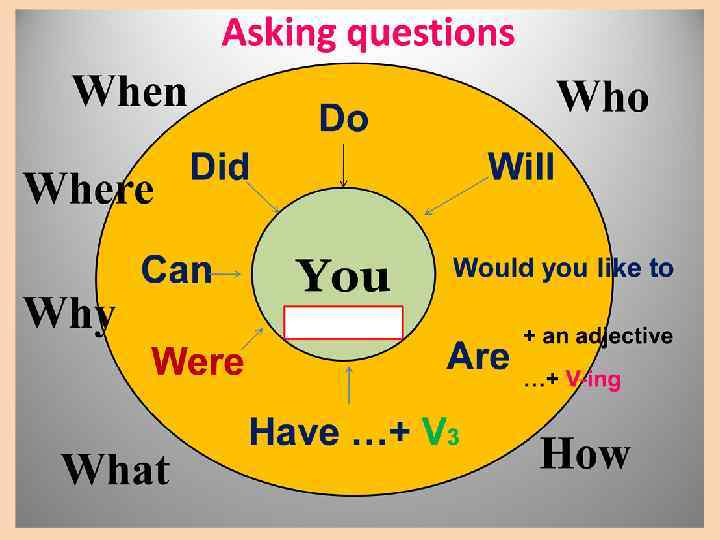 Asking questions

When

Who

Do

Did

Will

Where

Can

You

Would you like to

Why

Were

Are

+ an adjective

…+ V-ing

Have …+ $V_3$

What

How